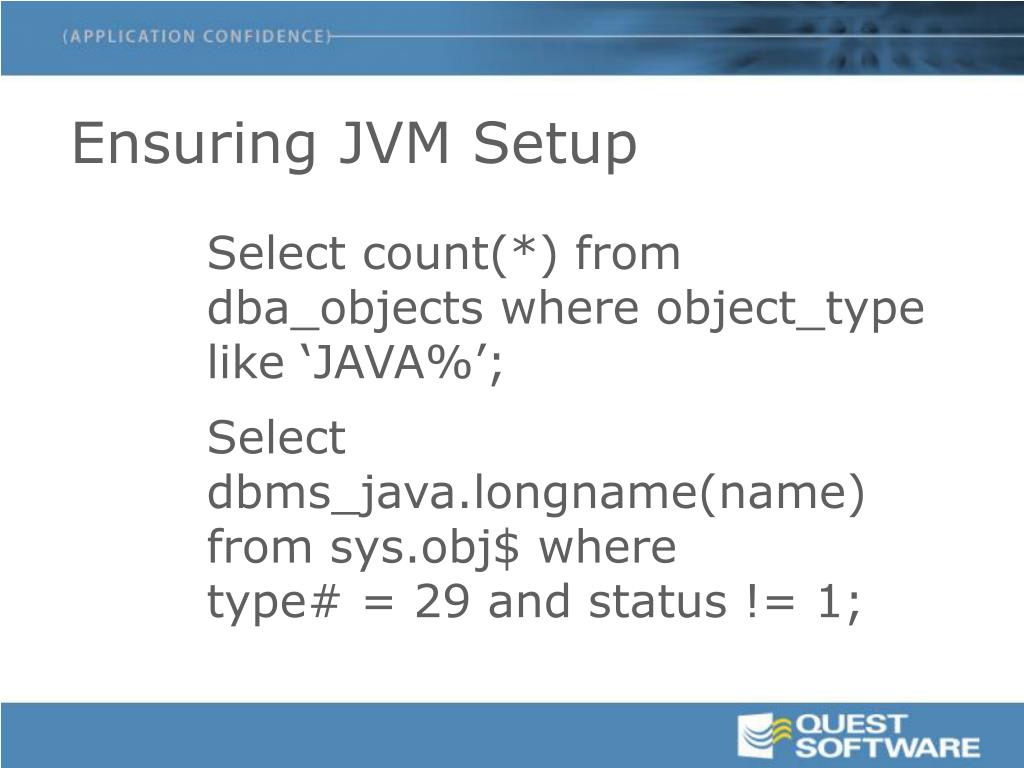 (APPLICATION CONFIDENCE)

Ensuring JVM Setup

Select count(*) from dba_objects where object_type like ‘JAVA%’;

Select dbms_java.longname(name) from sys.obj$ where type# = 29 and status != 1;

QUEST SOFTWARE